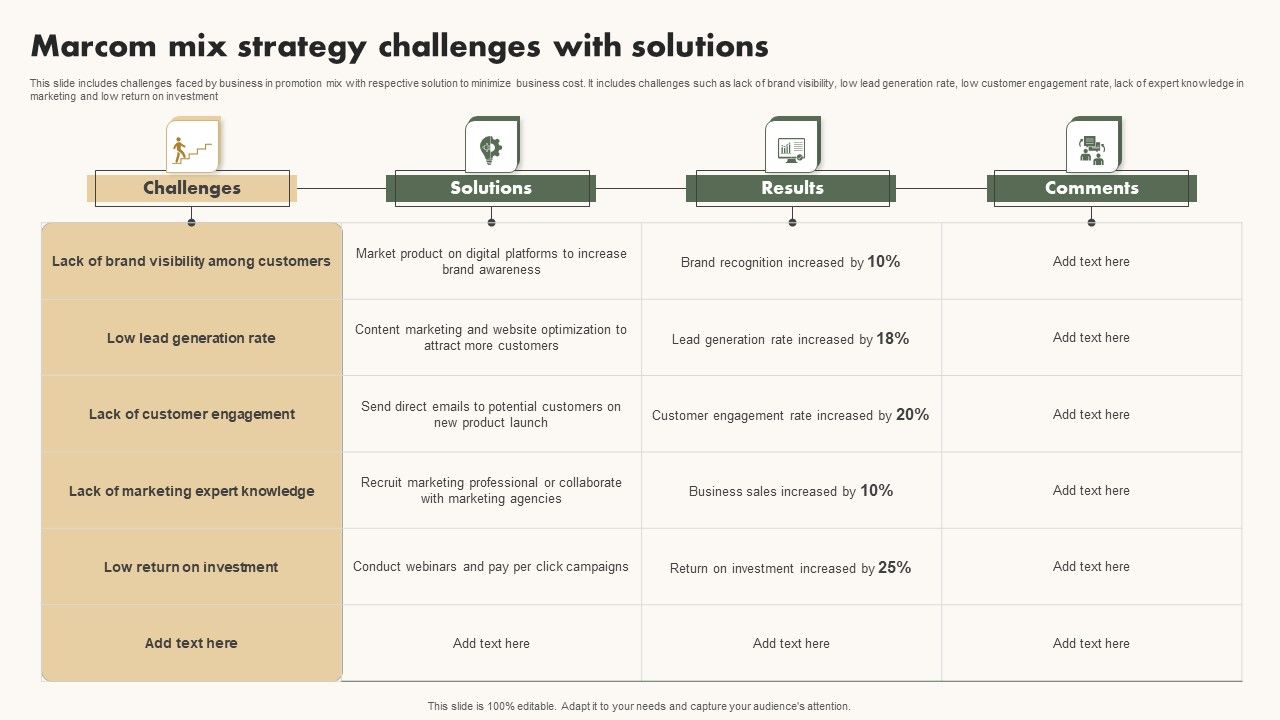 Marcom mix strategy challenges with solutions

This slide includes challenges faced by business in promotion mix with respective solution to minimize business cost. It includes challenges such as lack of brand visibility, low lead generation rate, low customer engagement rate, lack of expert knowledge in marketing and low return on investment

| Challenges | Solutions | Results | Comments |
|---|---|---|---|
| Lack of brand visibility among customers | Market product on digital platforms to increase brand awareness | Brand recognition increased by 10% | Add text here |
| Low lead generation rate | Content marketing and website optimization to attract more customers | Lead generation rate increased by 18% | Add text here |
| Lack of customer engagement | Send direct emails to potential customers on new product launch | Customer engagement rate increased by 20% | Add text here |
| Lack of marketing expert knowledge | Recruit marketing professional or collaborate with marketing agencies | Business sales increased by 10% | Add text here |
| Low return on investment | Conduct webinars and pay per click campaigns | Return on investment increased by 25% | Add text here |
| Add text here | Add text here | Add text here | Add text here |

This slide is 100% editable. Adapt it to your needs and capture your audience's attention.